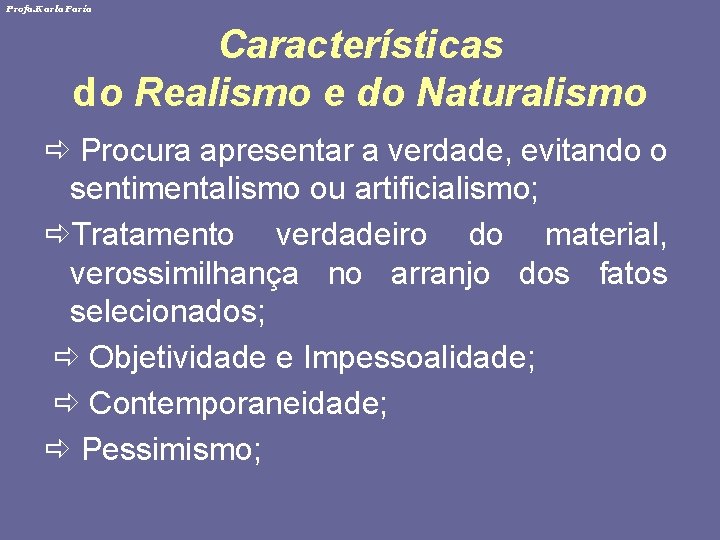 Profa.Karla Faria

Características do Realismo e do Naturalismo

⇨ Procura apresentar a verdade, evitando o sentimentalismo ou artificialismo;

⇨Tratamento verdadeiro do material, verossimilhança no arranjo dos fatos selecionados;

⇨ Objetividade e Impessoalidade;

⇨ Contemporaneidade;

⇨ Pessimismo;